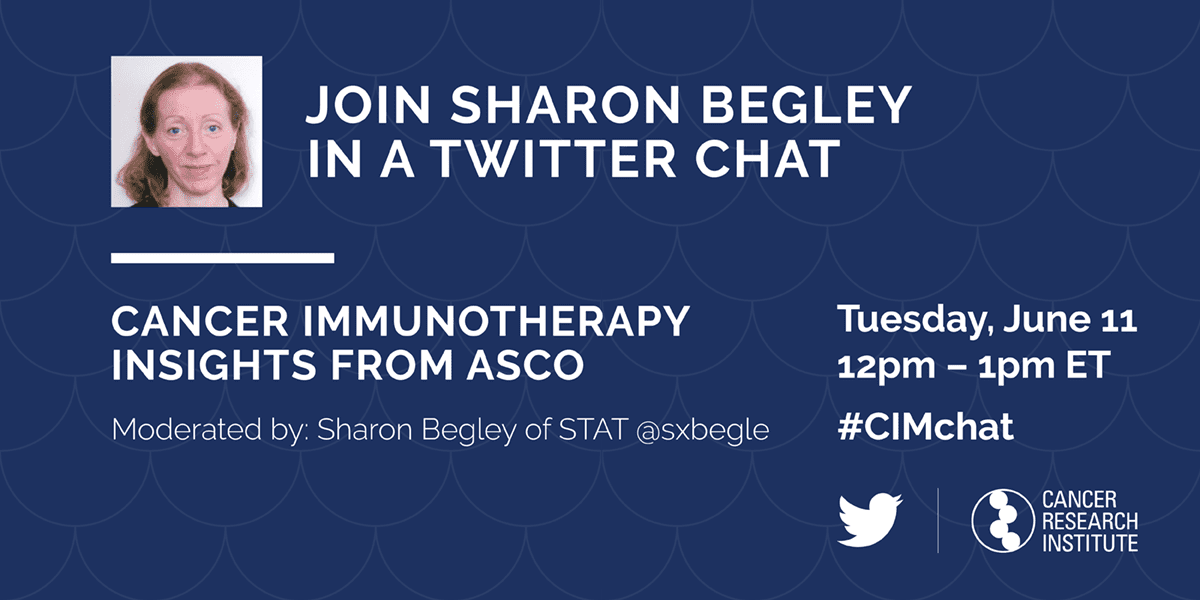 JOIN SHARON BEGLEY IN A TWITTER CHAT

CANCER IMMUNOTHERAPY INSIGHTS FROM ASCO

Moderated by: Sharon Begley of STAT @sxbegle

Tuesday, June 11
12pm – 1pm ET

#CIMchat

CANCER RESEARCH INSTITUTE